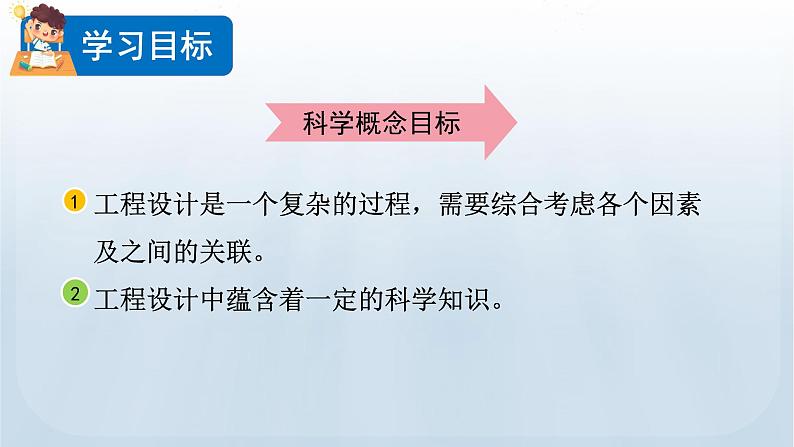 学习目标

科学概念目标

1 工程设计是一个复杂的过程，需要综合考虑各个因素及之间的关联。

2 工程设计中蕴含着一定的科学知识。